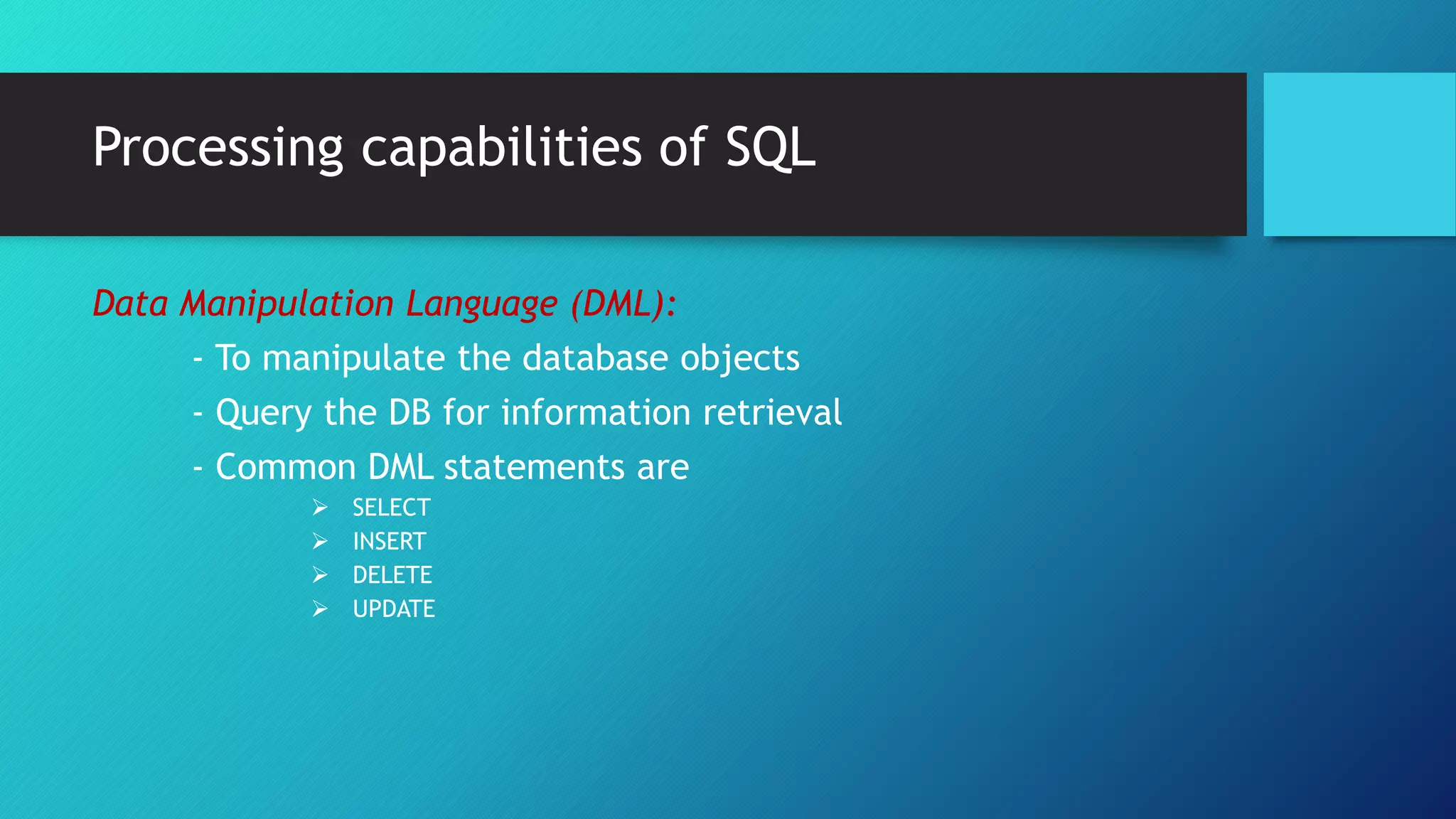 Processing capabilities of SQL

Data Manipulation Language (DML):

- To manipulate the database objects
- Query the DB for information retrieval
- Common DML statements are

➢ SELECT
➢ INSERT
➢ DELETE
➢ UPDATE